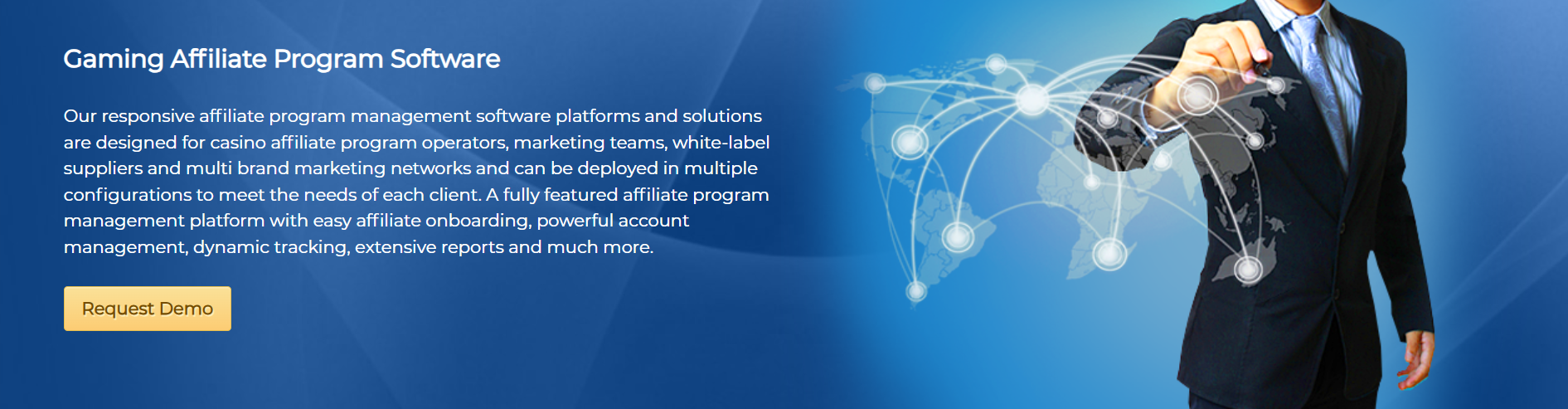 Gaming Affiliate Program Software

Our responsive affiliate program management software platforms and solutions are designed for casino affiliate program operators, marketing teams, white-label suppliers and multi brand marketing networks and can be deployed in multiple configurations to meet the needs of each client. A fully featured affiliate program management platform with easy affiliate onboarding, powerful account management, dynamic tracking, extensive reports and much more.

Request Demo